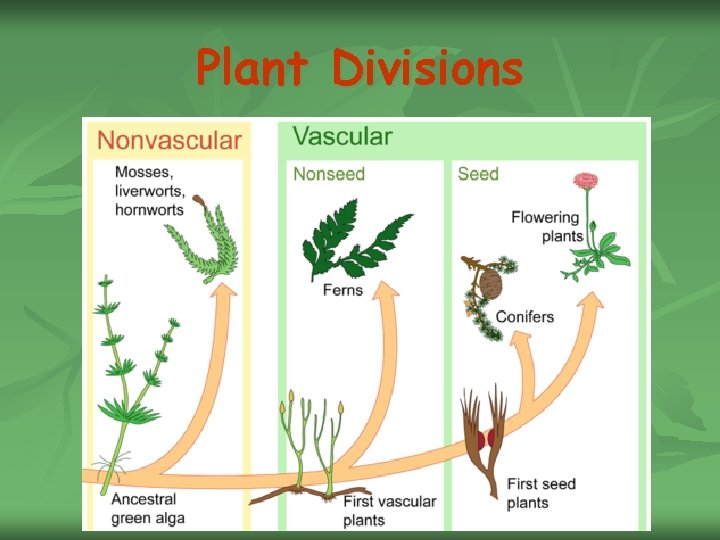 Plant Divisions

Nonvascular

Mosses, liverworts, hornworts

Ancestral green alga

Vascular

Nonseed

Ferns

First vascular plants

Seed

Flowering plants

Conifers

First seed plants